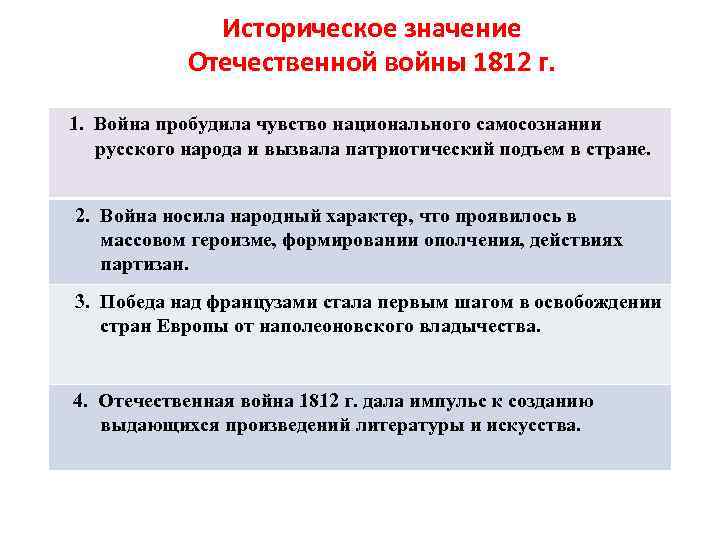 Историческое значение Отечественной войны 1812 г.

1. Война пробудила чувство национального самосознании русского народа и вызвала патриотический подъем в стране.

2. Война носила народный характер, что проявилось в массовом героизме, формировании ополчения, действиях партизан.

3. Победа над французами стала первым шагом в освобождении стран Европы от наполеоновского владычества.

4. Отечественная война 1812 г. дала импульс к созданию выдающихся произведений литературы и искусства.